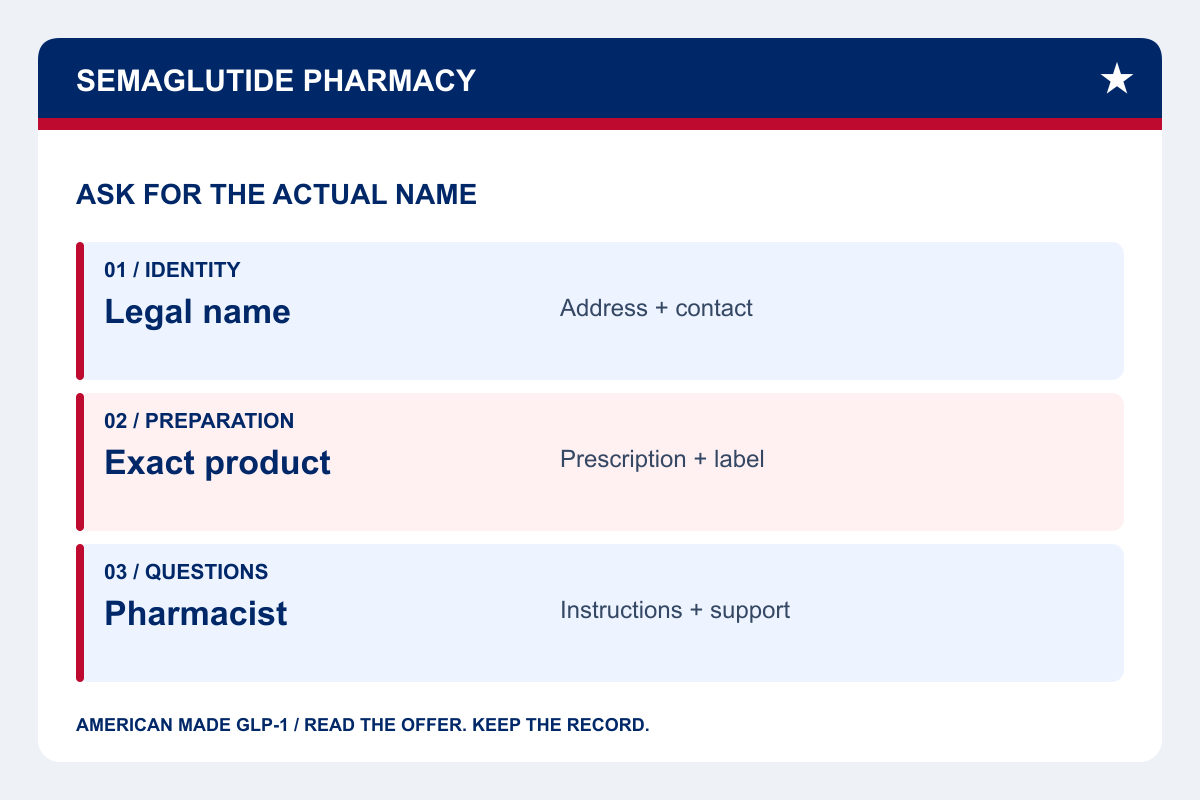 SEMAGLUTIDE PHARMACY

ASK FOR THE ACTUAL NAME

01 / IDENTITY
Legal name
Address + contact

02 / PREPARATION
Exact product
Prescription + label

03 / QUESTIONS
Pharmacist
Instructions + support

AMERICAN MADE GLP-1 / READ THE OFFER. KEEP THE RECORD.